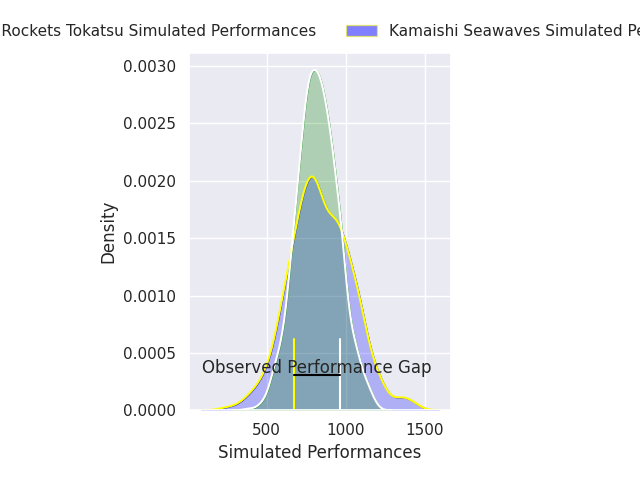 Rockets Tokatsu Simulated Performances
Kamaishi Seawaves Simulated Pe

0.0030
0.0025
0.0020
0.0015
0.0010
0.0005
0.0000

Density

Observed Performance Gap

500
1000
1500

Simulated Performances